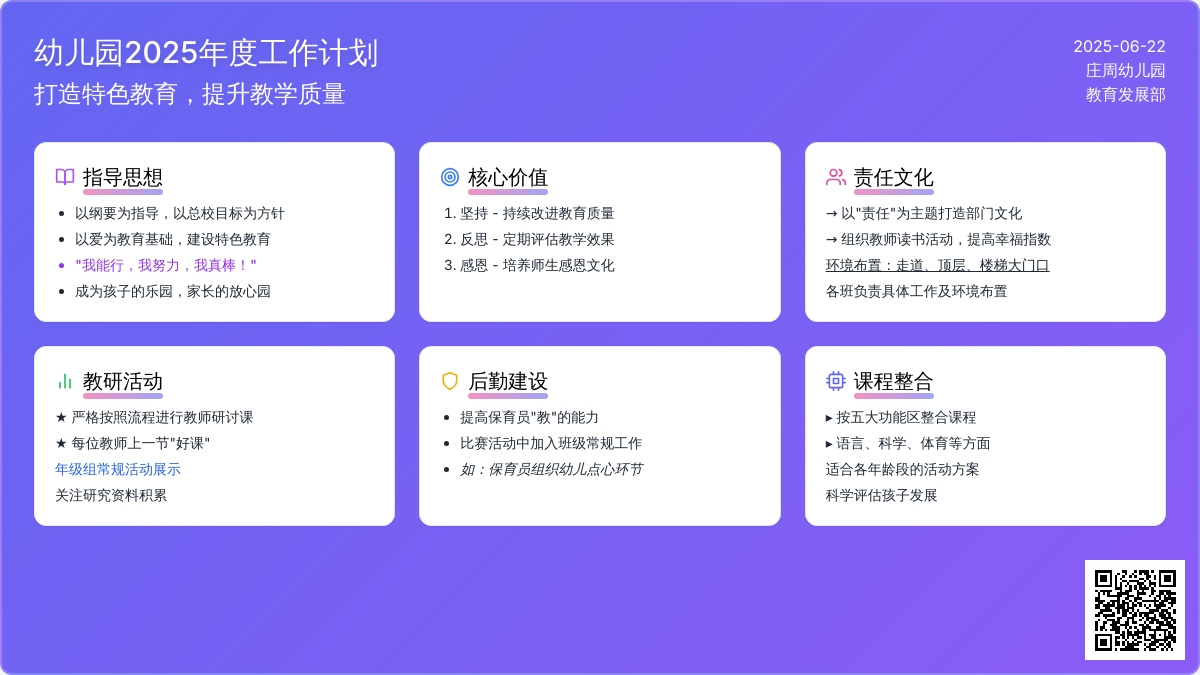 幼儿园2025年度工作计划
打造特色教育，提升教学质量

2025-06-22
庄周幼儿园
教育发展部

指导思想
- 以纲要为指导，以总校目标为方针
- 以爱为教育基础，建设特色教育
- "我能行，我努力，我真棒！"
- 成为孩子的乐园，家长的放心园

核心价值
1. 坚持 - 持续改进教育质量
2. 反思 - 定期评估教学效果
3. 感恩 - 培养师生感恩文化

责任文化
→ 以"责任"为主题打造部门文化
→ 组织教师读书活动，提高幸福指数
环境布置：走道、顶层、楼梯大门口
各班负责具体工作及环境布置

教研活动
★ 严格按照流程进行教师研讨课
★ 每位教师上一节"好课"
年级组常规活动展示
关注研究资料积累

后勤建设
- 提高保育员"教"的能力
- 比赛活动中加入班级常规工作
- 如：保育员组织幼儿点心环节

课程整合
▸ 按五大功能区整合课程
▸ 语言、科学、体育等方面
适合各年龄段的活动方案
科学评估孩子发展